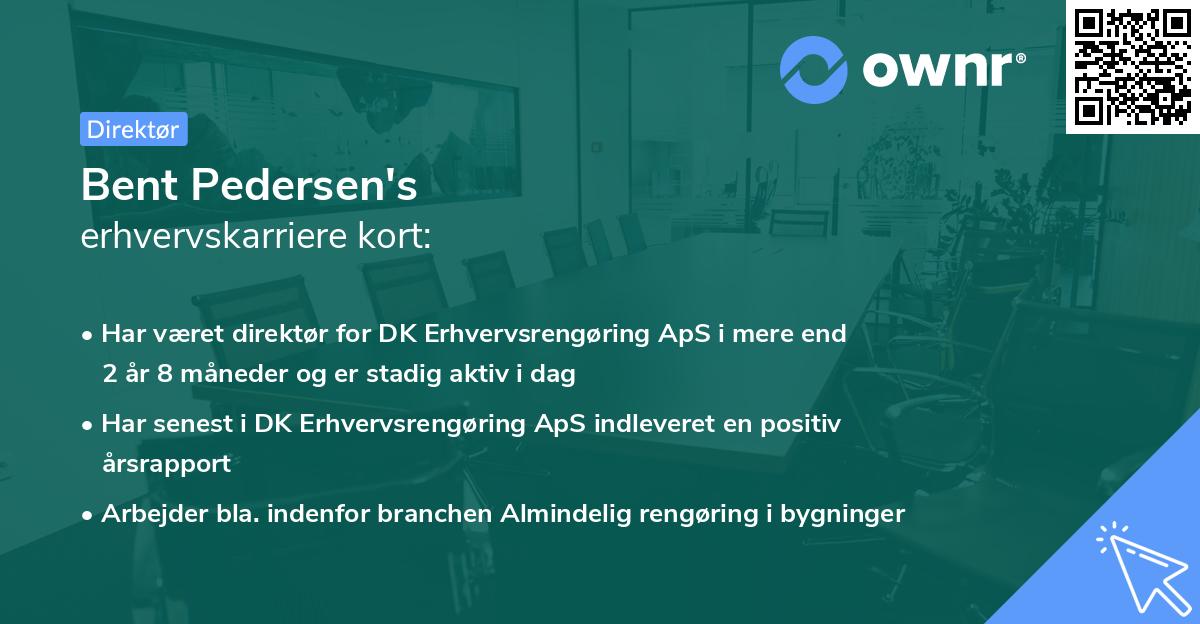 ownr®

Direktør

Bent Pedersen's
erhvervskarriere kort:

• Har været direktør for DK Erhvervsrengøring ApS i mere end 2 år 8 måneder og er stadig aktiv i dag

• Har senest i DK Erhvervsrengøring ApS indleveret en positiv årsrapport

• Arbejder bla. indenfor branchen Almindelig rengøring i bygninger